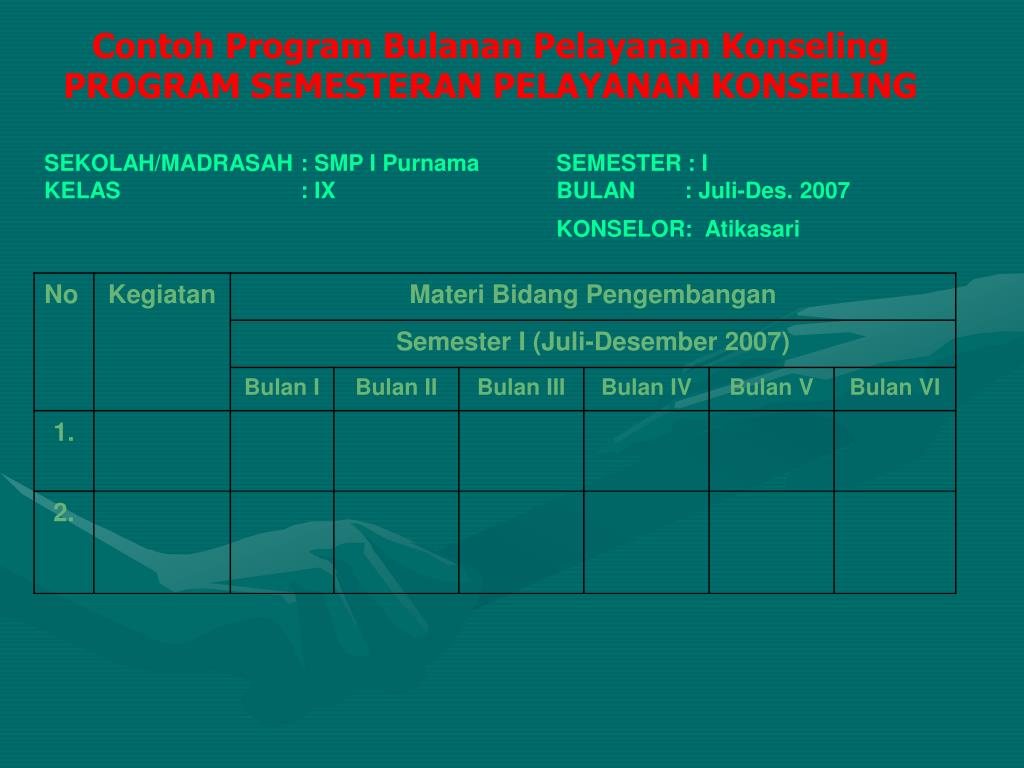 Contoh Program Bulanan Pelayanan Konseling
PROGRAM SEMESTERAN PELAYANAN KONSELING

SEKOLAH/MADRASAH : SMP I Purnama
KELAS : IX

SEMESTER : I
BULAN : Juli-Des. 2007
KONSELOR: Atikasari

| No | Kegiatan | Materi Bidang Pengembangan | | | | | |
|---|---|---|---|---|---|---|---|
| | | Semester I (Juli-Desember 2007) | | | | | |
| | | Bulan I | Bulan II | Bulan III | Bulan IV | Bulan V | Bulan VI |
| 1. | | | | | | | |
| 2. | | | | | | | |